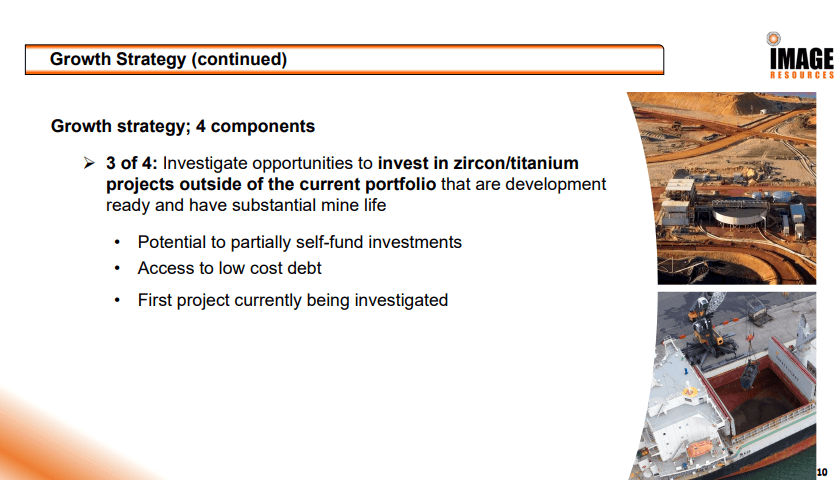 Growth Strategy (continued)

IMAGE RESOURCES

Growth strategy; 4 components

➢ 3 of 4: Investigate opportunities to invest in zircon/titanium projects outside of the current portfolio that are development ready and have substantial mine life

• Potential to partially self-fund investments
• Access to low cost debt
• First project currently being investigated

10